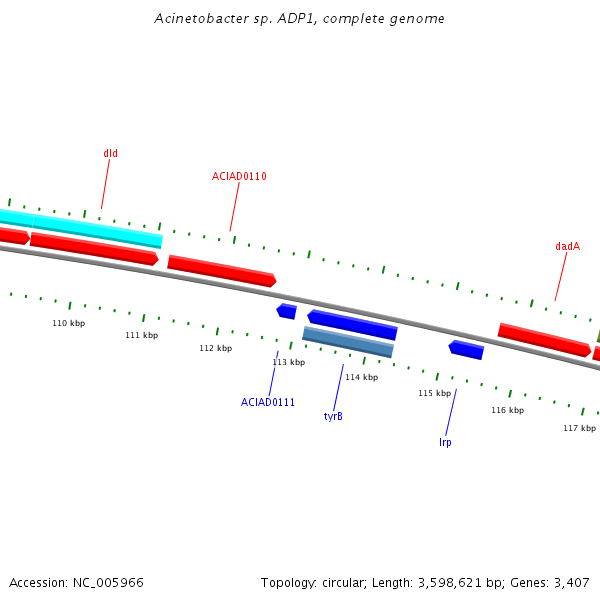 Acinetobacter sp. ADP1, complete genome

dld

ACIAD0110

dadA

110 kbp

111 kbp

112 kbp

113 kbp

114 kbp

115 kbp

116 kbp

117 kbp

ACIAD0111

tyrB

lrp

Accession: NC_005966

Topology: circular; Length: 3,598,621 bp; Genes: 3,407